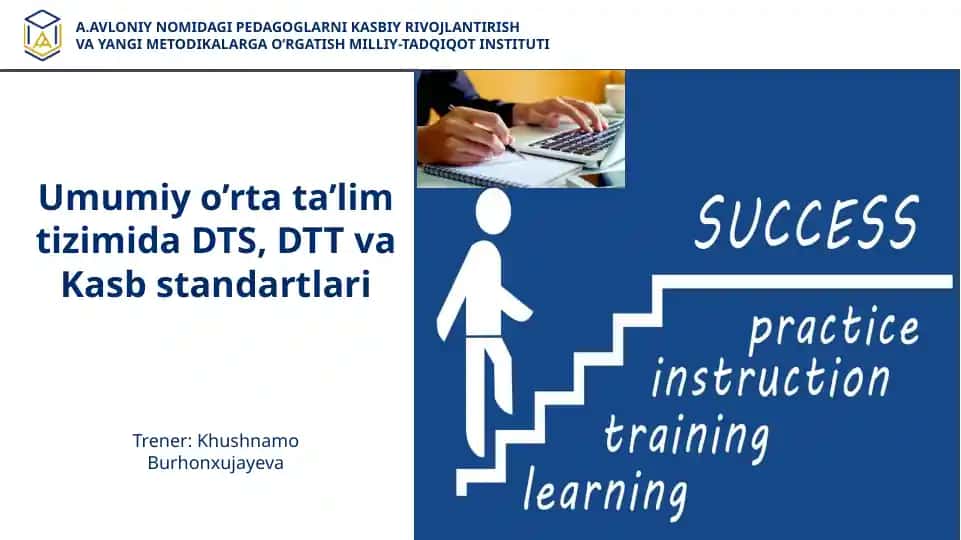 A.AVLONIY NOMIDAGI PEDAGOGLARNI KASBIY RIVOJLANTIRISH VA YANGI METODIKALARGA O'RGATISH MILLIY-TADQIQOT INSTITUTI

Umumiy o'rta ta'lim tizimida DTS, DTT va Kasb standartlari

Trener: Khushnamo Burhonxujayeva

SUCCESS

practice

instruction

training

learning